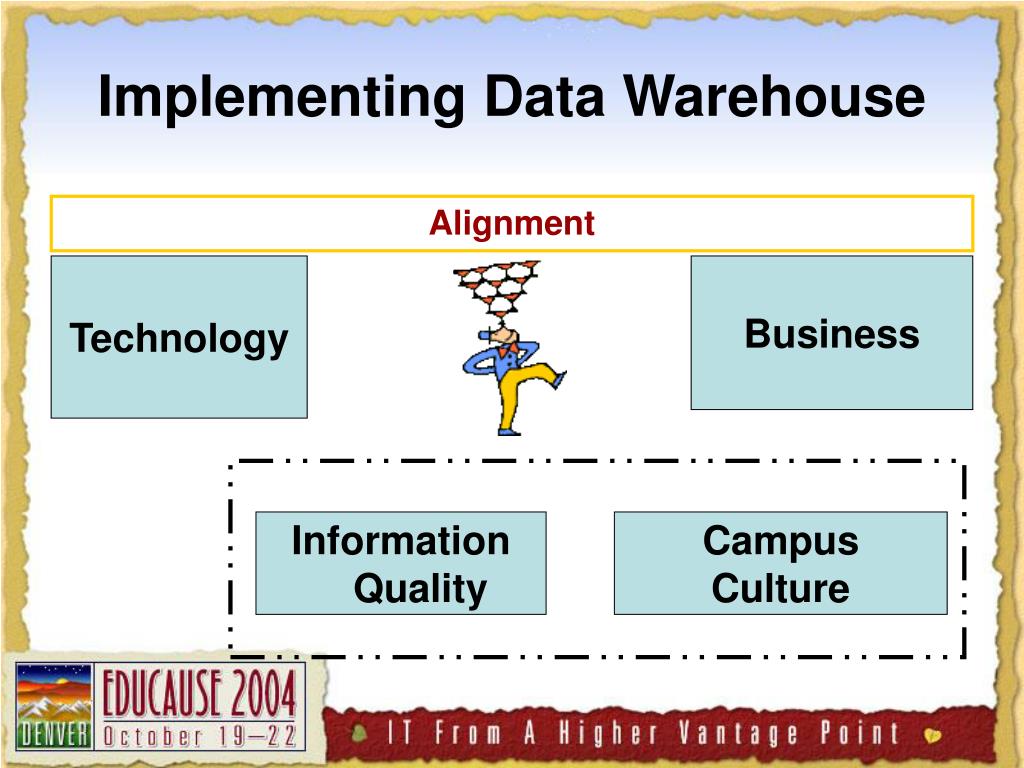 Implementing Data Warehouse

Alignment

Technology

Business

Information Quality

Campus Culture

DENVER EDUCAUSE 2004 October 19–22

IT From A Higher Vantage Point